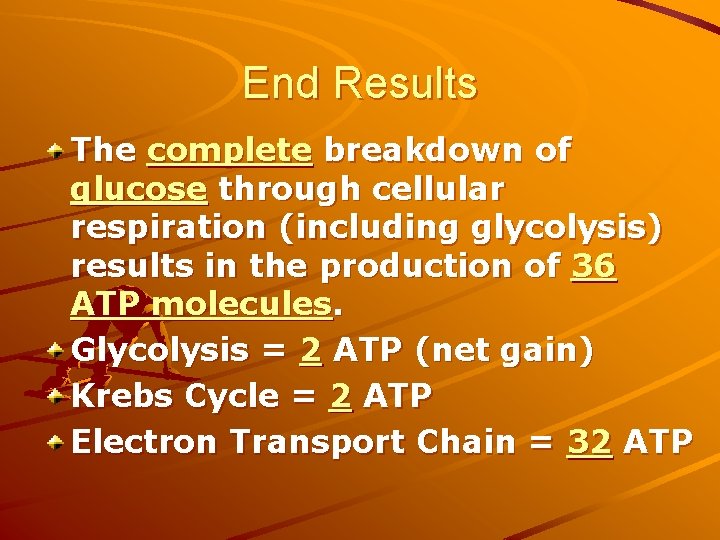 End Results

The complete breakdown of glucose through cellular respiration (including glycolysis) results in the production of 36 ATP molecules.

Glycolysis = 2 ATP (net gain)

Krebs Cycle = 2 ATP

Electron Transport Chain = 32 ATP